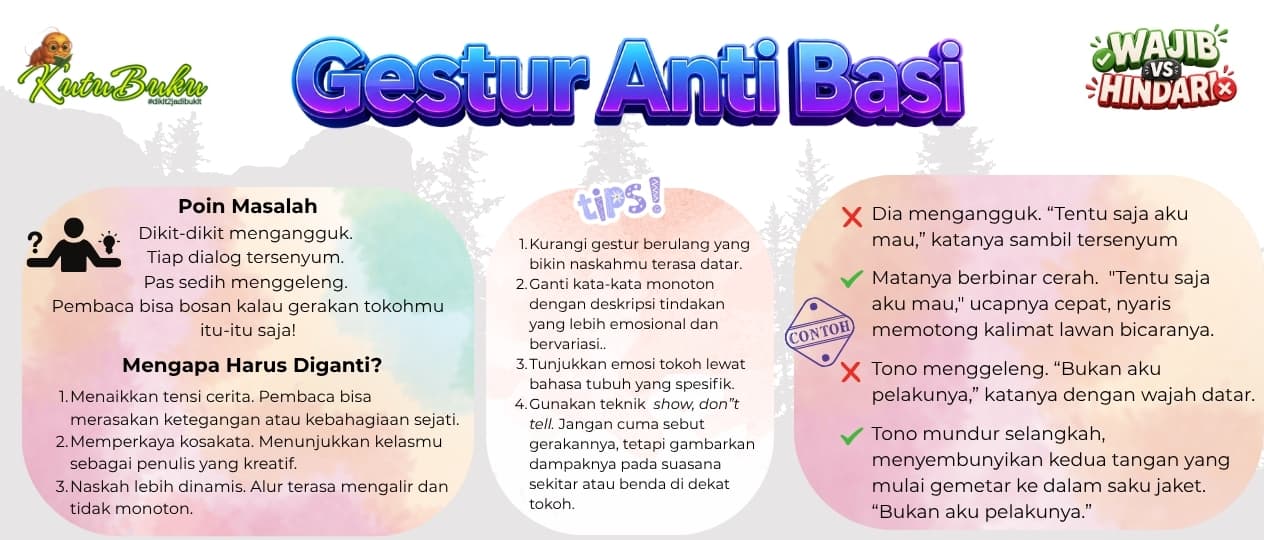 KutuBuku
#dikit2jadibukit

Gestur Anti Basi

WAJIB VS HINDARI

Poin Masalah
Dikit-dikit mengangguk.
Tiap dialog tersenyum.
Pas sedih menggeleng.
Pembaca bisa bosan kalau gerakan tokohmu itu-itu saja!

Mengapa Harus Diganti?
1. Menaikkan tensi cerita. Pembaca bisa merasakan ketegangan atau kebahagiaan sejati.
2. Memperkaya kosakata. Menunjukkan kelasmu sebagai penulis yang kreatif.
3. Naskah lebih dinamis. Alur terasa mengalir dan tidak monoton.

tips!
1. Kurangi gestur berulang yang bikin naskahmu terasa datar.
2. Ganti kata-kata monoton dengan deskripsi tindakan yang lebih emosional dan bervariasi..
3. Tunjukkan emosi tokoh lewat bahasa tubuh yang spesifik.
4. Gunakan teknik show, don"t tell. Jangan cuma sebut gerakannya, tetapi gambarkan dampaknya pada suasana sekitar atau benda di dekat tokoh.

CONTOH

Dia mengangguk. “Tentu saja aku mau,” katanya sambil tersenyum

Matanya berbinar cerah. "Tentu saja aku mau," ucapnya cepat, nyaris memotong kalimat lawan bicaranya.

Tono menggeleng. “Bukan aku pelakunya,” katanya dengan wajah datar.

Tono mundur selangkah, menyembunyikan kedua tangan yang mulai gemetar ke dalam saku jaket. “Bukan aku pelakunya.”